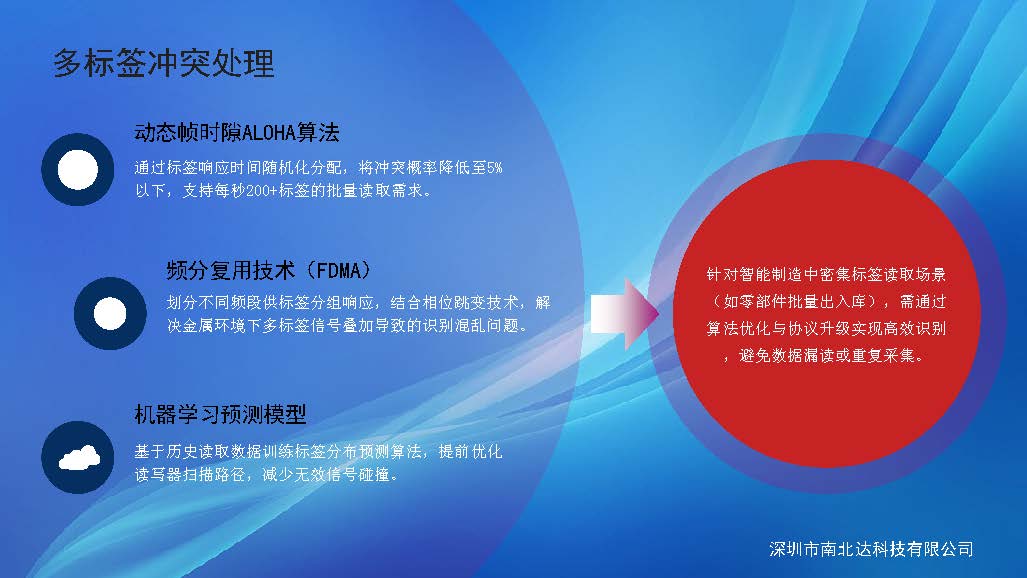 多标签冲突处理

动态帧时隙ALOHA算法

通过标签响应时间随机化分配，将冲突概率降低至5%以下，支持每秒200+标签的批量读取需求。

频分复用技术（FDMA）

划分不同频段供标签分组响应，结合相位跳变技术，解决金属环境下多标签信号叠加导致的识别混乱问题。

机器学习预测模型

基于历史读取数据训练标签分布预测算法，提前优化读写器扫描路径，减少无效信号碰撞。

针对智能制造中密集标签读取场景（如零部件批量出入库），需通过算法优化与协议升级实现高效识别，避免数据漏读或重复采集。

深圳市南北达科技有限公司